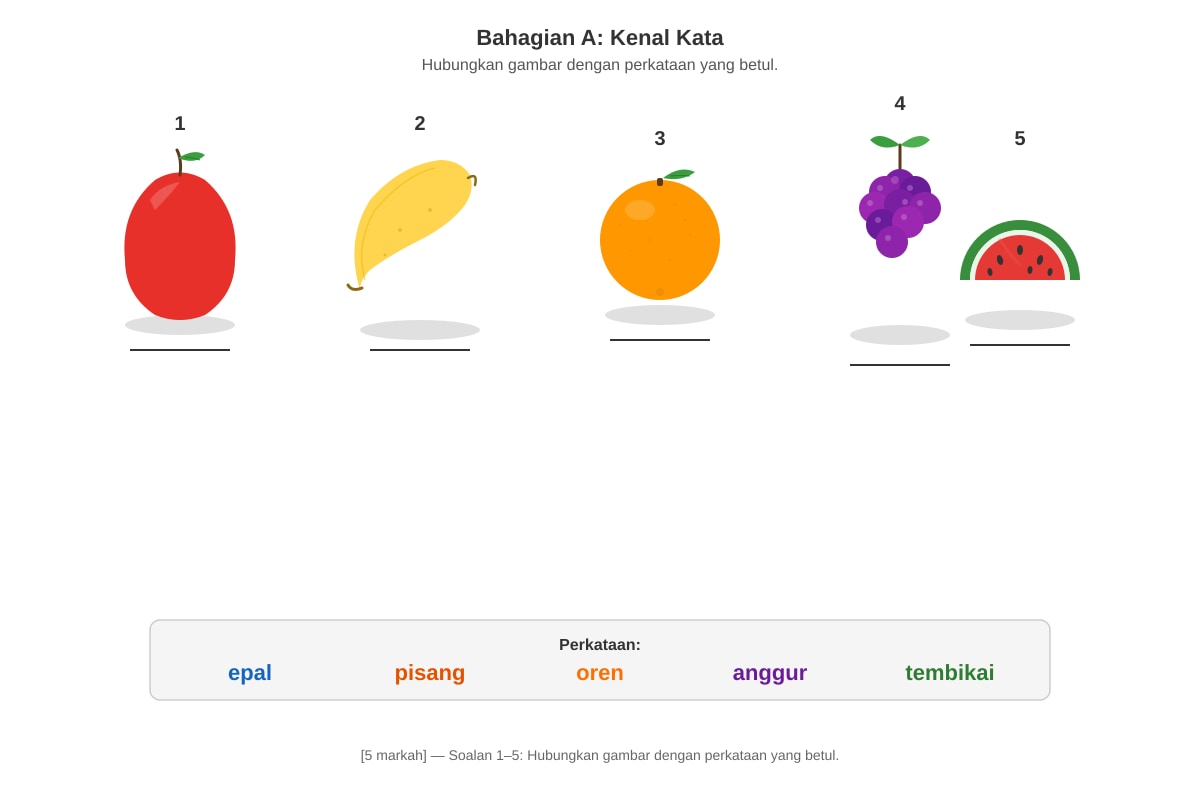 Bahagian A: Kenal Kata
Hubungkan gambar dengan perkataan yang betul.

1

2

3

4

5

Perkataan:
epal pisang oren anggur tembikai

[5 markah] — Soalan 1–5: Hubungkan gambar dengan perkataan yang betul.